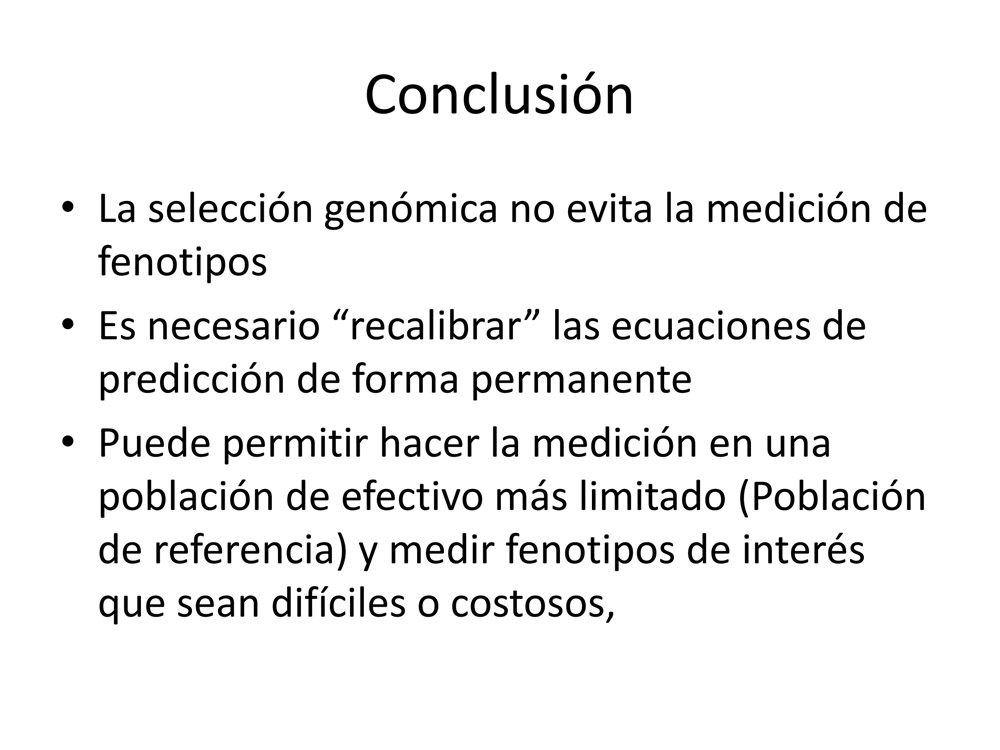 Conclusión

• La selección genómica no evita la medición de fenotipos

• Es necesario “recalibrar” las ecuaciones de predicción de forma permanente

• Puede permitir hacer la medición en una población de efectivo más limitado (Población de referencia) y medir fenotipos de interés que sean difíciles o costosos,